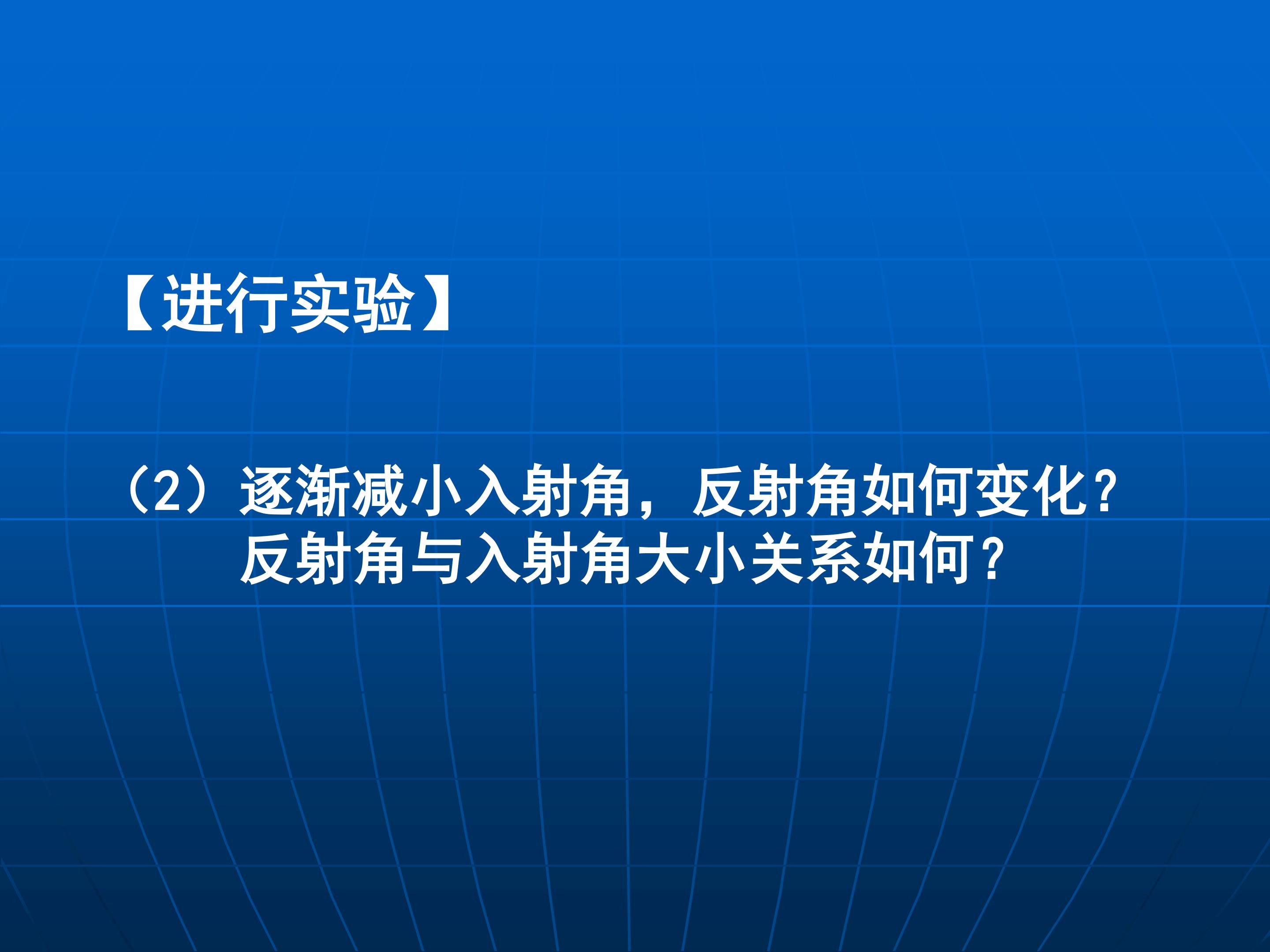 【进行实验】

（2）逐渐减小入射角，反射角如何变化？反射角与入射角大小关系如何？